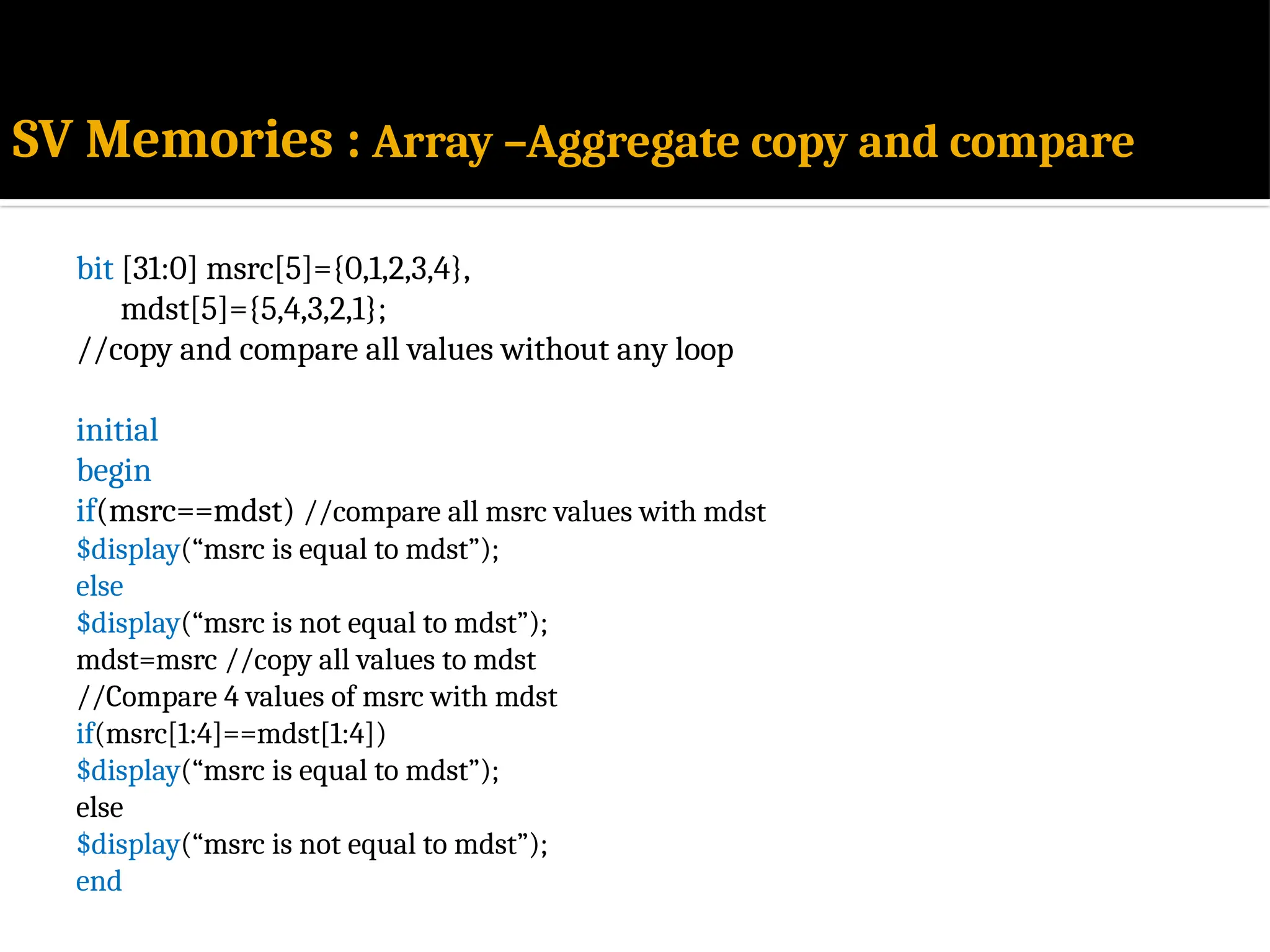 SV Memories : Array –Aggregate copy and compare

bit [31:0] msrc[5]={0,1,2,3,4},
mdst[5]={5,4,3,2,1};
//copy and compare all values without any loop

initial
begin
if(msrc==mdst) //compare all msrc values with mdst
$display(“msrc is equal to mdst”);
else
$display(“msrc is not equal to mdst”);
mdst=msrc //copy all values to mdst
//Compare 4 values of msrc with mdst
if(msrc[1:4]==mdst[1:4])
$display(“msrc is equal to mdst”);
else
$display(“msrc is not equal to mdst”);
end